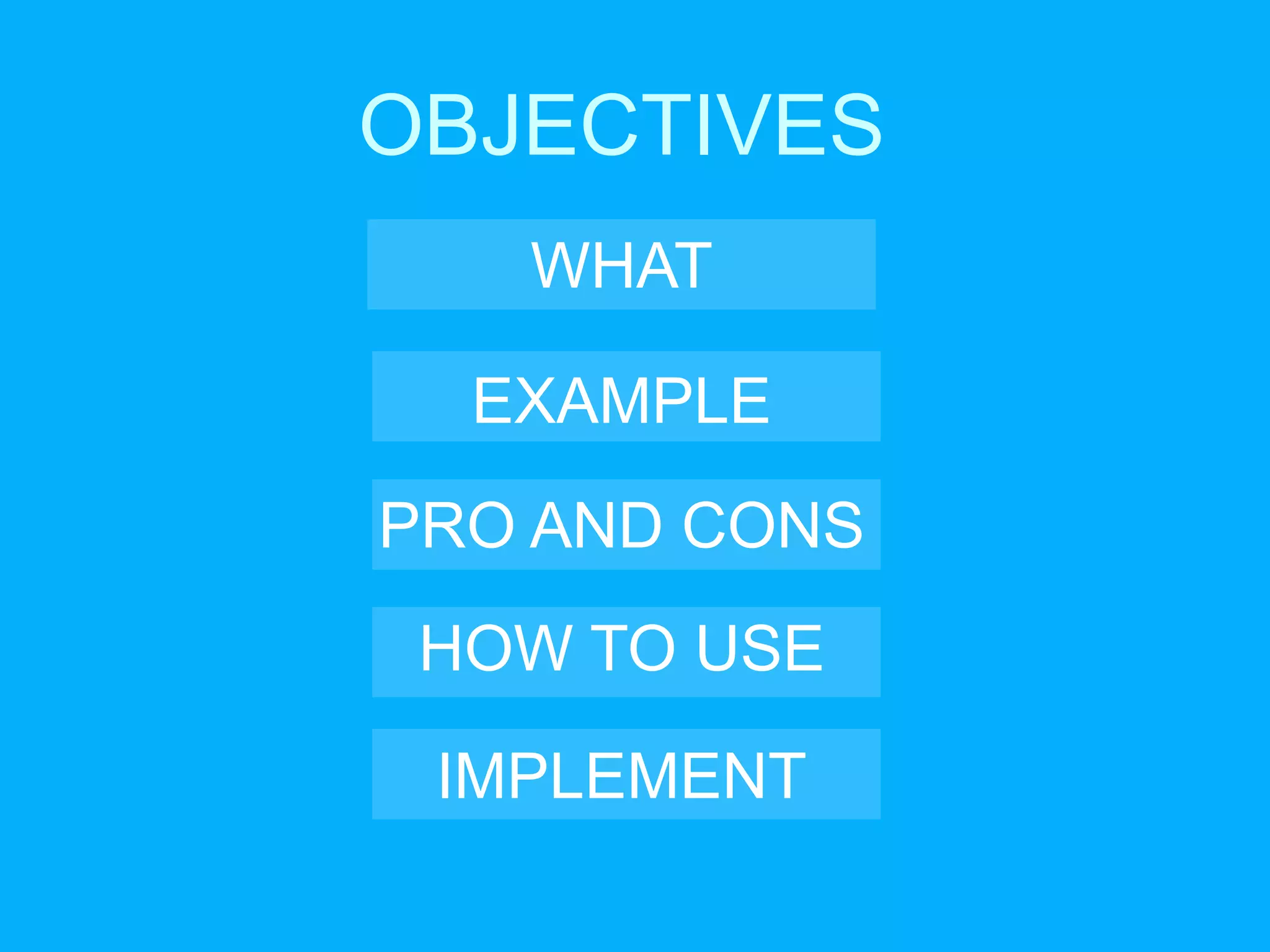 OBJECTIVES

WHAT

EXAMPLE

PRO AND CONS

HOW TO USE

IMPLEMENT